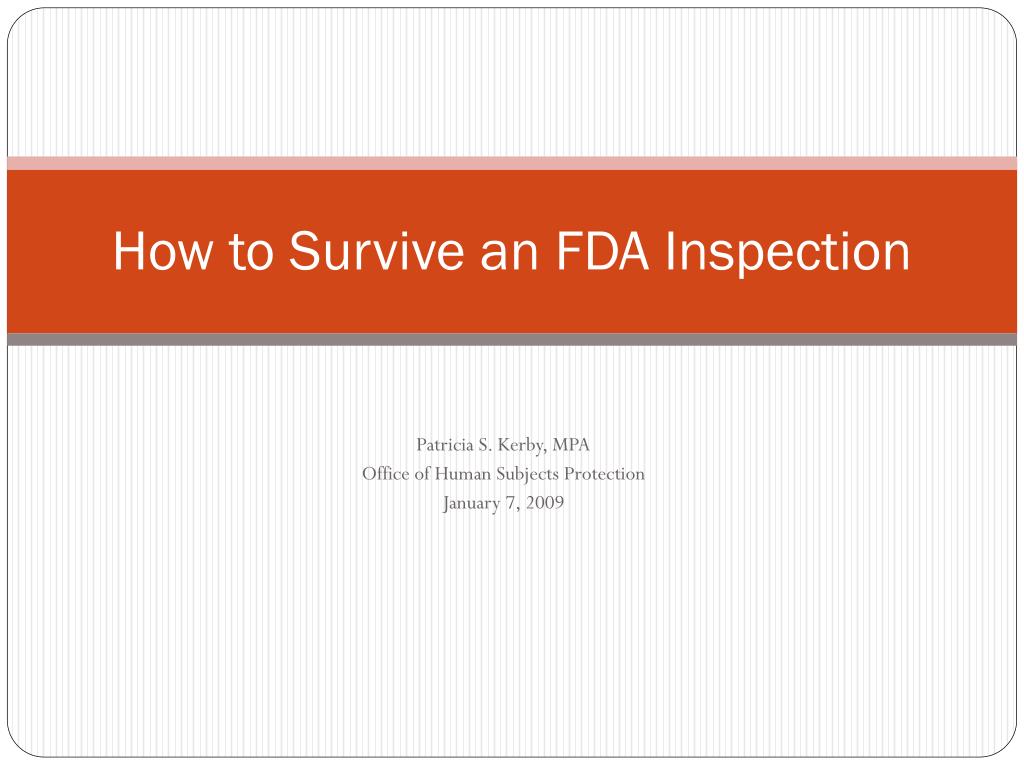 How to Survive an FDA Inspection

Patricia S. Kerby, MPA
Office of Human Subjects Protection
January 7, 2009